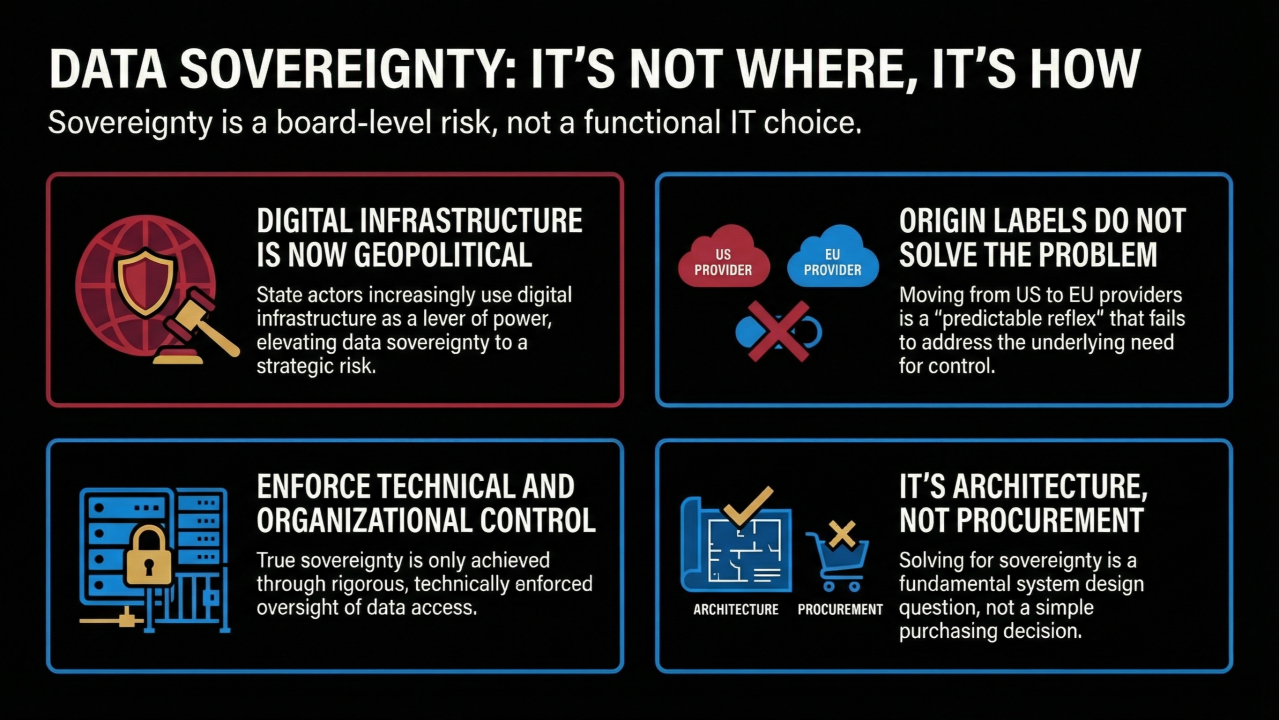 DATA SOVEREIGNTY: IT'S NOT WHERE, IT'S HOW

Sovereignty is a board-level risk, not a functional IT choice.

DIGITAL INFRASTRUCTURE IS NOW GEOPOLITICAL

State actors increasingly use digital infrastructure as a lever of power, elevating data sovereignty to a strategic risk.

US PROVIDER

EU PROVIDER

ORIGIN LABELS DO NOT SOLVE THE PROBLEM

Moving from US to EU providers is a "predictable reflex" that fails to address the underlying need for control.

ENFORCE TECHNICAL AND ORGANIZATIONAL CONTROL

True sovereignty is only achieved through rigorous, technically enforced oversight of data access.

ARCHITECTURE

PROCUREMENT

IT'S ARCHITECTURE, NOT PROCUREMENT

Solving for sovereignty is a fundamental system design question, not a simple purchasing decision.